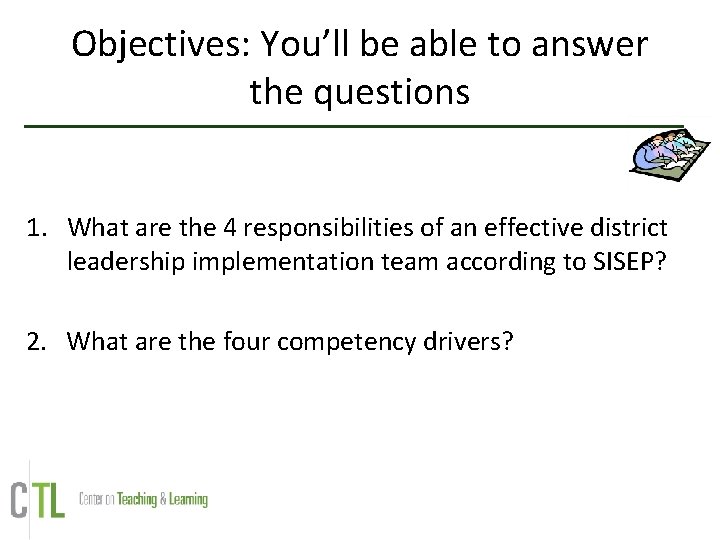 Objectives: You'll be able to answer the questions

1. What are the 4 responsibilities of an effective district leadership implementation team according to SISEP?

2. What are the four competency drivers?

CTL Center on Teaching & Learning